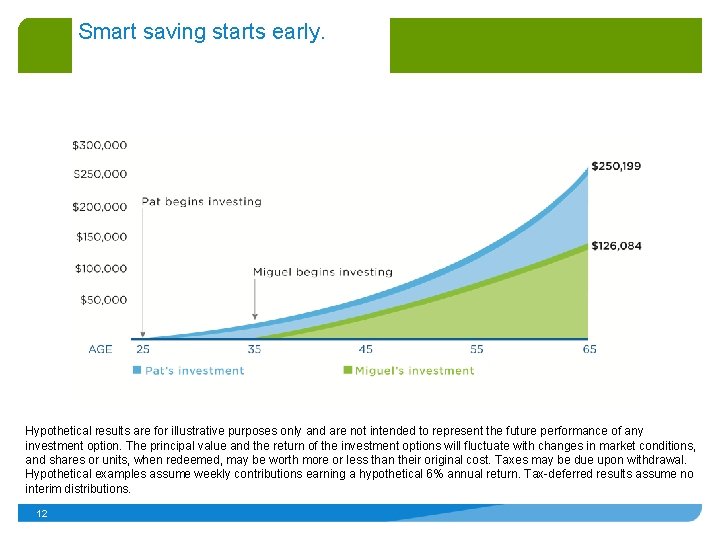 Smart saving starts early.

$300,000
$250,000
$200,000
$150,000
$100,000
$50,000

Pat begins investing

Miguel begins investing

$250,199

$126,084

AGE 25 35 45 55 65

Pat's investment
Miguel's investment

Hypothetical results are for illustrative purposes only and are not intended to represent the future performance of any investment option. The principal value and the return of the investment options will fluctuate with changes in market conditions, and shares or units, when redeemed, may be worth more or less than their original cost. Taxes may be due upon withdrawal. Hypothetical examples assume weekly contributions earning a hypothetical 6% annual return. Tax-deferred results assume no interim distributions.

12